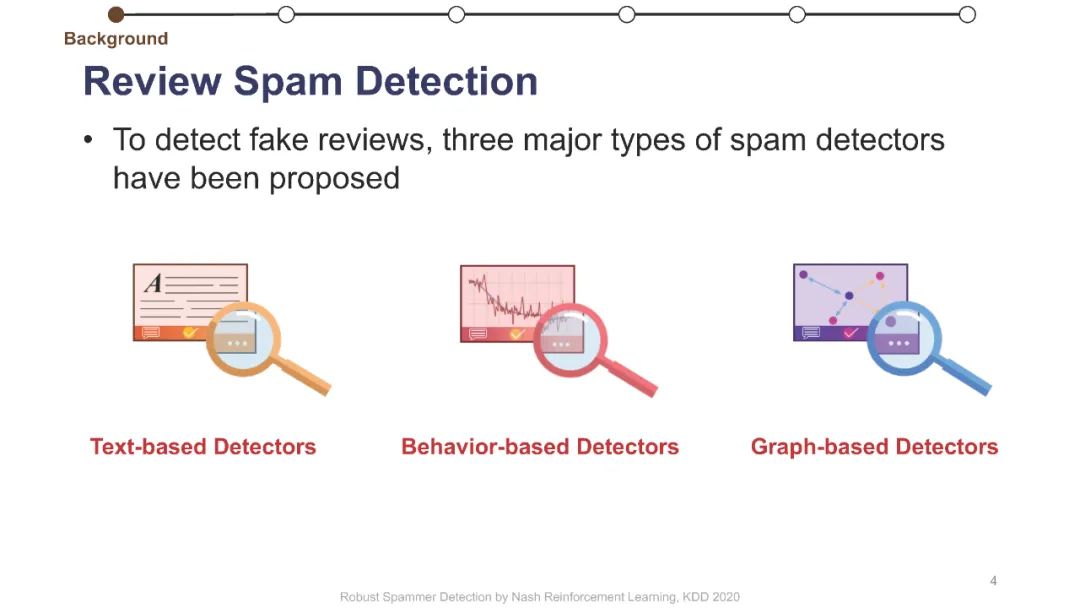 Background

Review Spam Detection

• To detect fake reviews, three major types of spam detectors have been proposed

A

Text-based Detectors

Behavior-based Detectors

Graph-based Detectors

4

Robust Spammer Detection by Nash Reinforcement Learning, KDD 2020